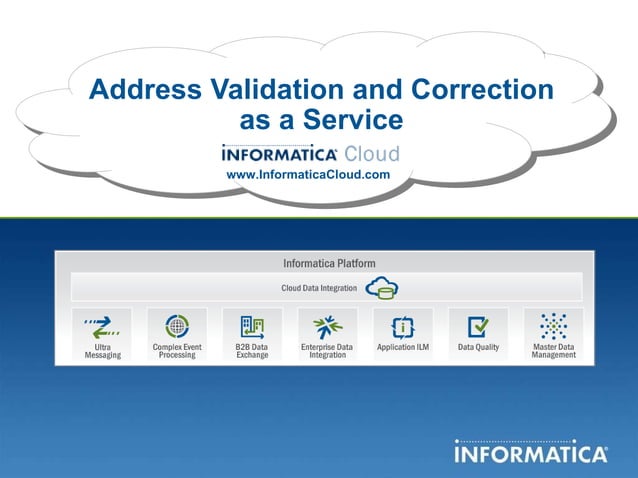 Address Validation and Correction as a Service

INFORMATICA Cloud

www.InformaticaCloud.com

Informatica Platform

Cloud Data Integration

Ultra Messaging

Complex Event Processing

B2B Data Exchange

Enterprise Data Integration

Application ILM

Data Quality

Master Data Management

INFORMATICA